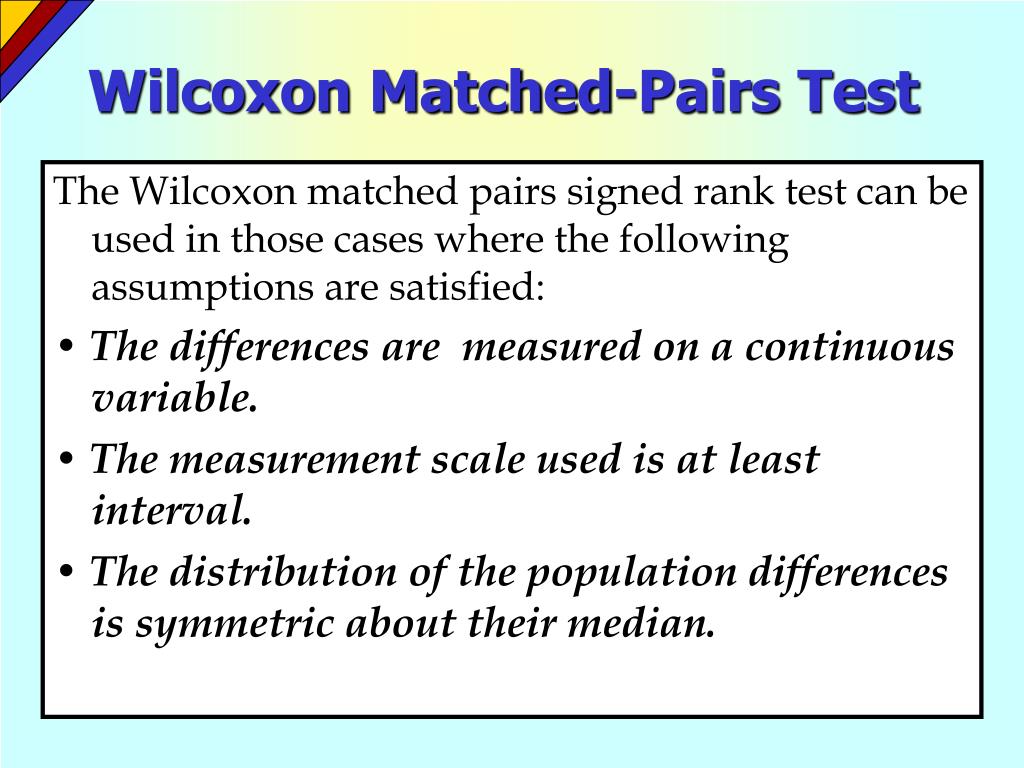 Wilcoxon Matched-Pairs Test

The Wilcoxon matched pairs signed rank test can be used in those cases where the following assumptions are satisfied:

• The differences are measured on a continuous variable.

• The measurement scale used is at least interval.

• The distribution of the population differences is symmetric about their median.